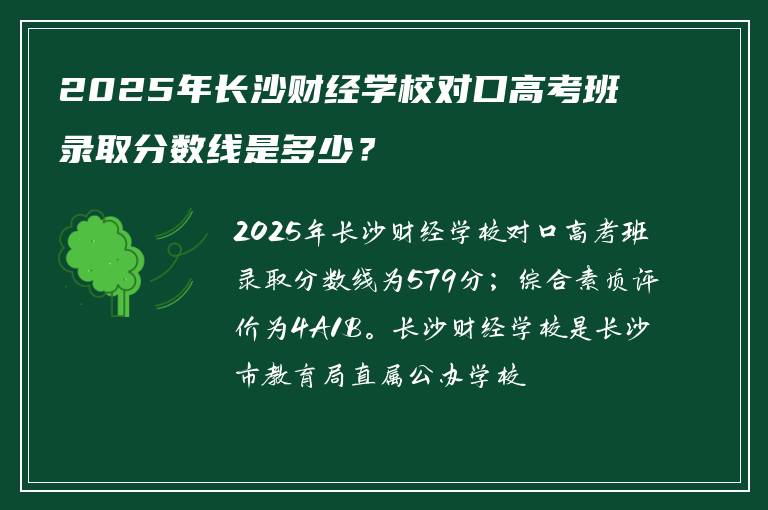 2025年长沙财经学校对口高考班录取分数线是多少？

2025年长沙财经学校对口高考班录取分数线为579分；综合素质评价为4A1B。长沙财经学校是长沙市教育局直属公办学校